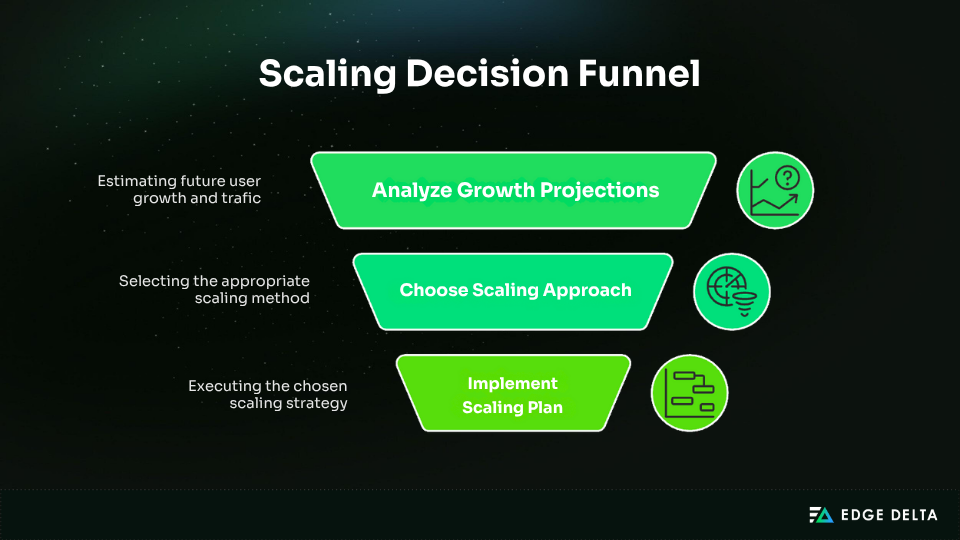 Scaling Decision Funnel

Estimating future user growth and trafic

Analyze Growth Projections

Selecting the appropriate scaling method

Choose Scaling Approach

Executing the chosen scaling strategy

Implement Scaling Plan

EDGE DELTA